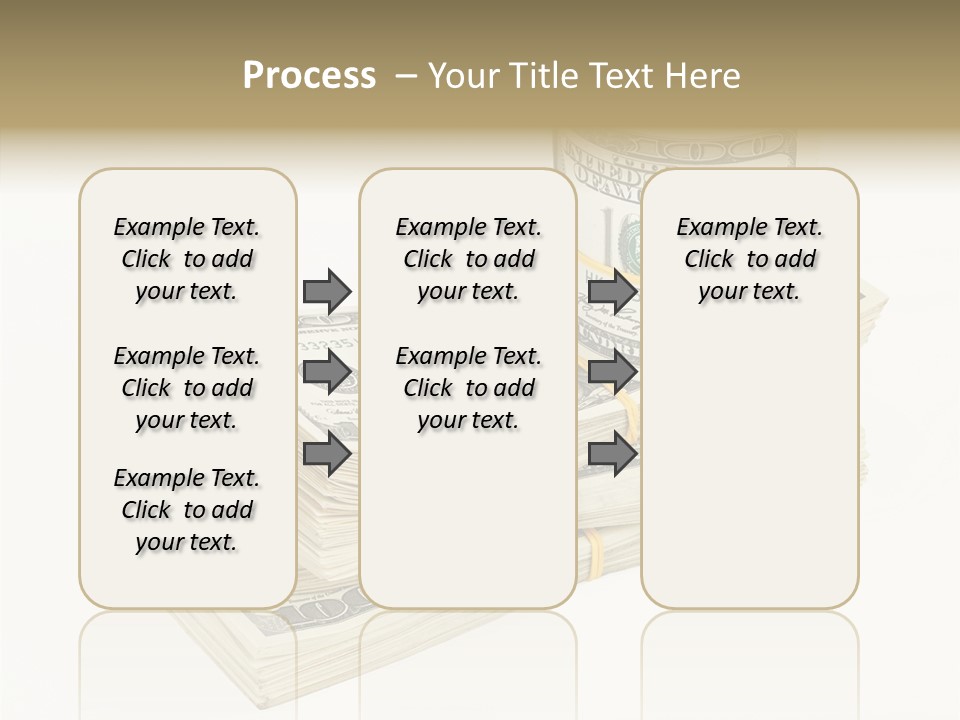 Process – Your Title Text Here

Example Text. Click to add your text.

Example Text. Click to add your text.

Example Text. Click to add your text.

Example Text. Click to add your text.

Example Text. Click to add your text.

Example Text. Click to add your text.